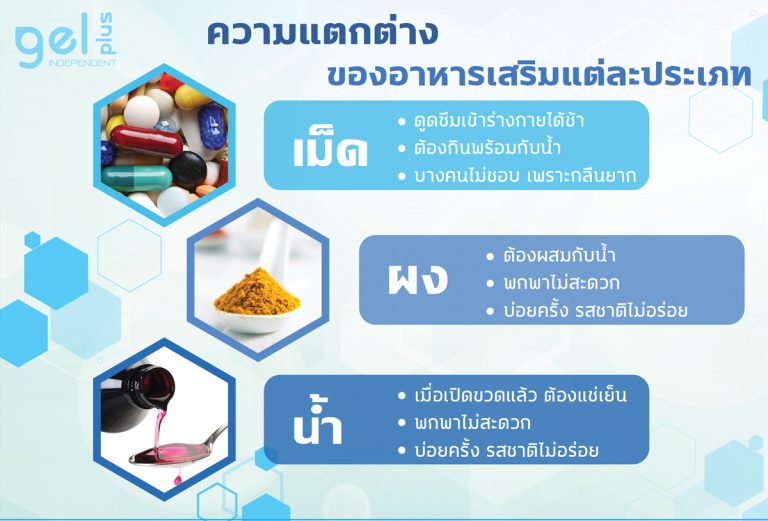 gel plus
INDEPENDENT

ความแตกต่าง
ของอาหารเสริมแต่ละประเภท

เม็ด
• ดูดซึมเข้าร่างกายได้ช้า
• ต้องกินพร้อมกับน้ำ
• บางคนไม่ชอบ เพราะกลืนยาก

ผง
• ต้องผสมกับน้ำ
• พกพาไม่สะดวก
• บ่อยครั้ง รสชาติไม่อร่อย

น้ำ
• เมื่อเปิดขวดแล้ว ต้องแช่เย็น
• พกพาไม่สะดวก
• บ่อยครั้ง รสชาติไม่อร่อย